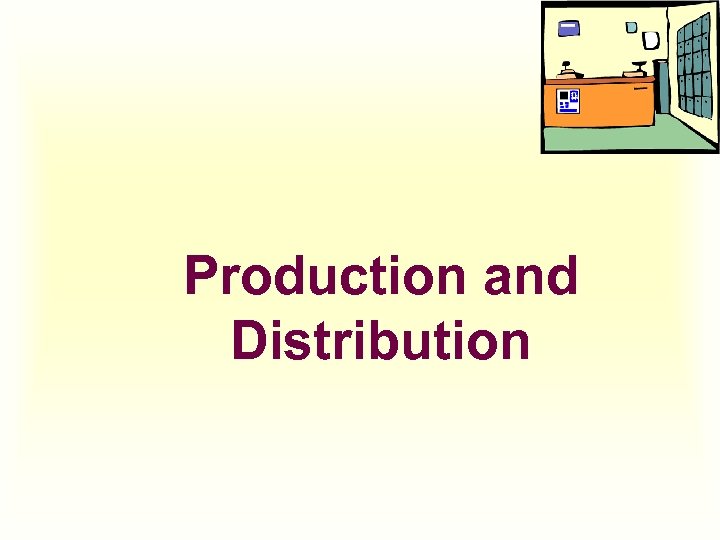 Production and Distribution